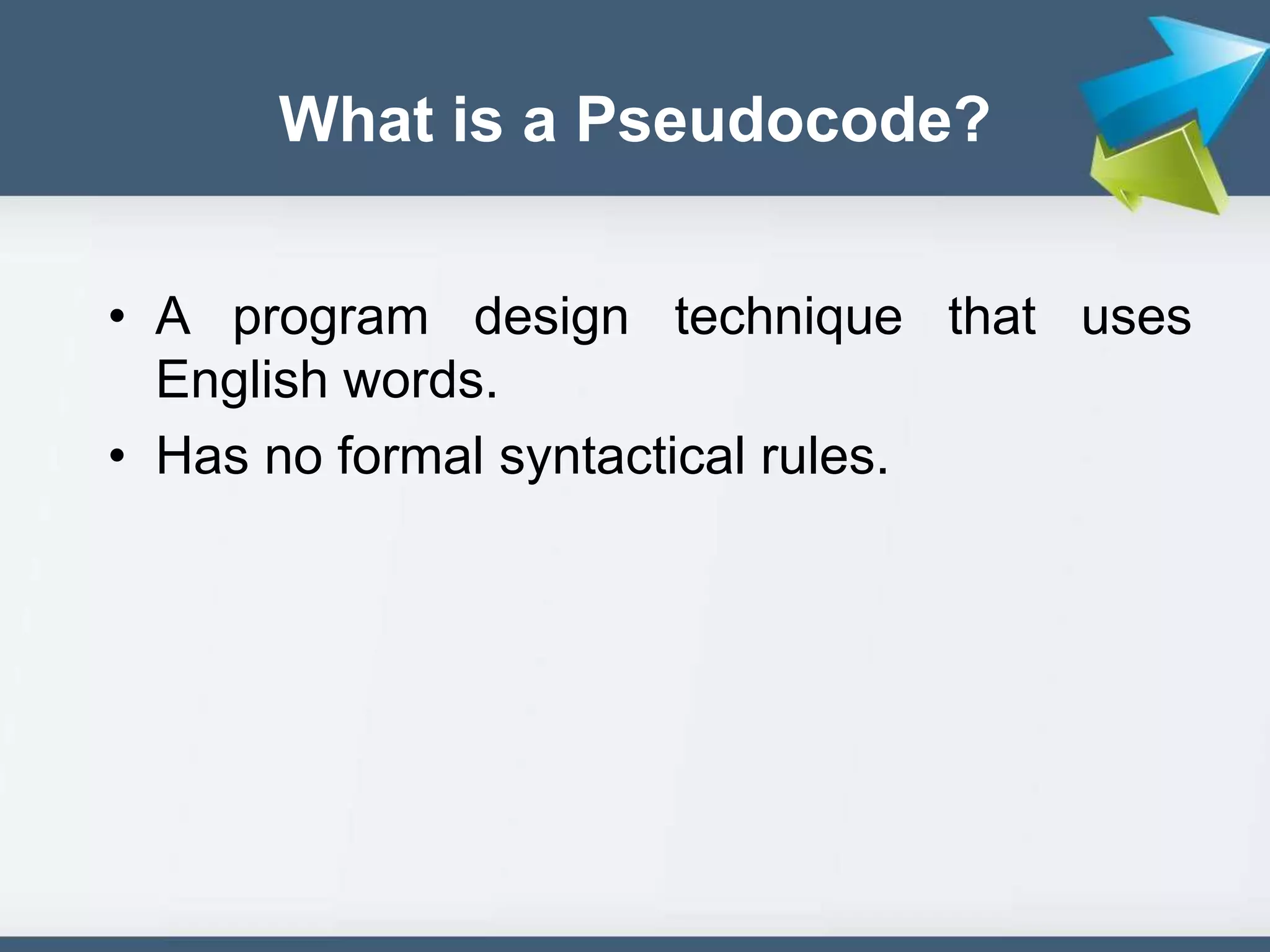 What is a Pseudocode?

• A program design technique that uses English words.
• Has no formal syntactical rules.